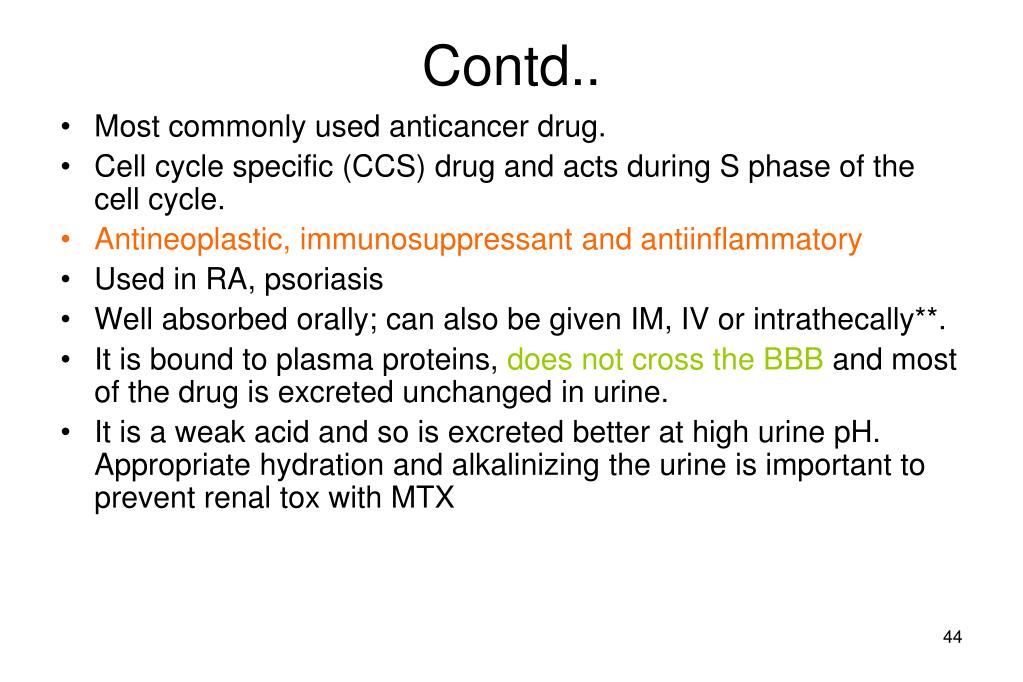 Contd..

• Most commonly used anticancer drug.
• Cell cycle specific (CCS) drug and acts during S phase of the cell cycle.
• Antineoplastic, immunosuppressant and antiinflammatory
• Used in RA, psoriasis
• Well absorbed orally; can also be given IM, IV or intrathecally**.
• It is bound to plasma proteins, does not cross the BBB and most of the drug is excreted unchanged in urine.
• It is a weak acid and so is excreted better at high urine pH. Appropriate hydration and alkalinizing the urine is important to prevent renal tox with MTX

44